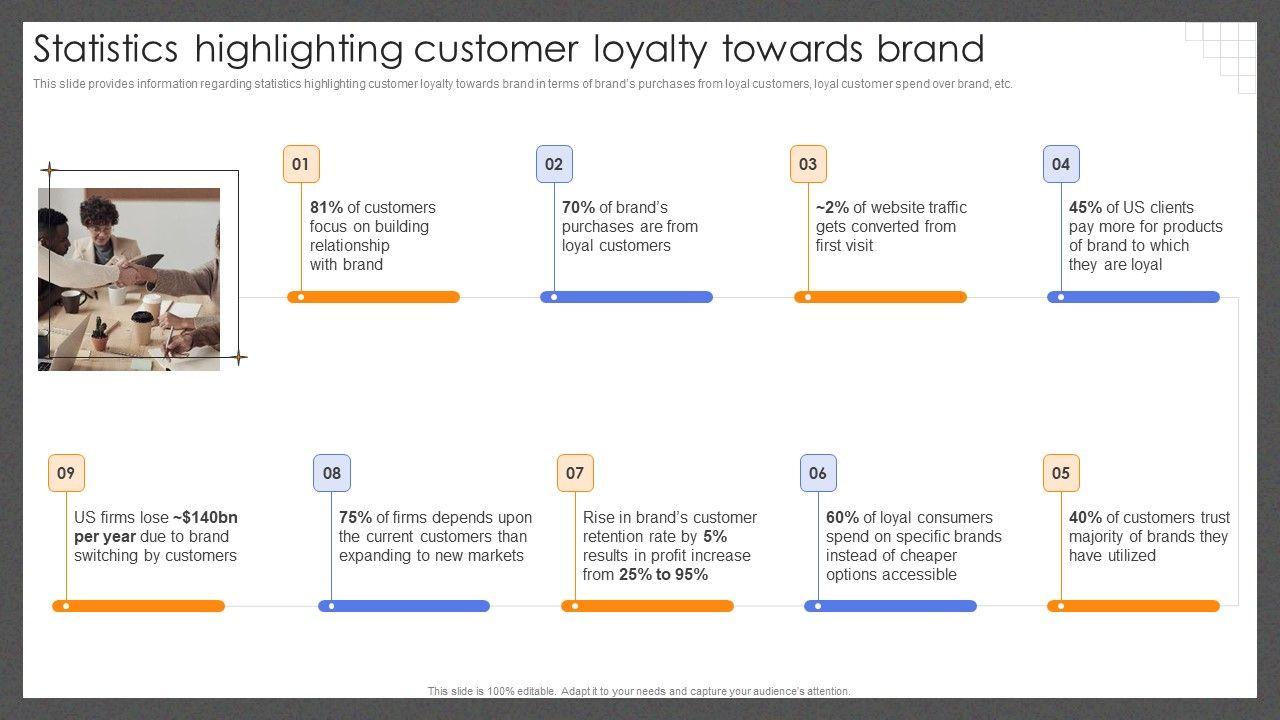 Statistics highlighting customer loyalty towards brand

This slide provides information regarding statistics highlighting customer loyalty towards brand in terms of brand's purchases from loyal customers, loyal customer spend over brand, etc.

01

81% of customers focus on building relationship with brand

02

70% of brand's purchases are from loyal customers

03

~2% of website traffic gets converted from first visit

04

45% of US clients pay more for products of brand to which they are loyal

09

US firms lose ~$140bn per year due to brand switching by customers

08

75% of firms depends upon the current customers than expanding to new markets

07

Rise in brand's customer retention rate by 5% results in profit increase from 25% to 95%

06

60% of loyal consumers spend on specific brands instead of cheaper options accessible

05

40% of customers trust majority of brands they have utilized

This slide is 100% editable. Adapt it to your needs and capture your audience's attention.